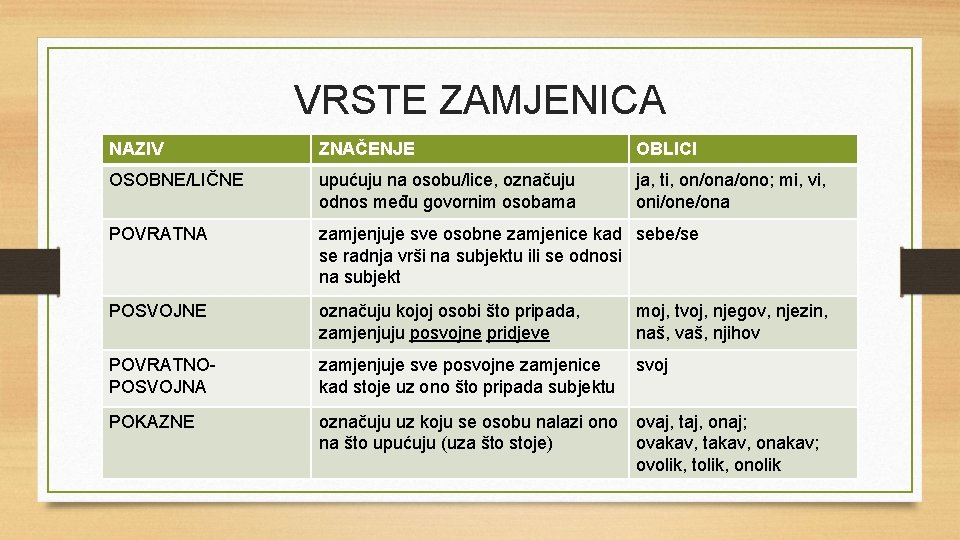 VRSTE ZAMJENICA

| NAZIV | ZNAČENJE | OBLICI |
|---|---|---|
| OSOBNE/LIČNE | upućuju na osobu/lice, označuju odnos među govornim osobama | ja, ti, on/ona/ono; mi, vi, oni/one/ona |
| POVRATNA | zamjenjuje sve osobne zamjenice kad se radnja vrši na subjektu ili se odnosi na subjekt | sebe/se |
| POSVOJNE | označuju kojoj osobi što pripada, zamjenjuju posvojne pridjeve | moj, tvoj, njegov, njezin, naš, vaš, njihov |
| POVRATNO-POSVOJNA | zamjenjuje sve posvojne zamjenice kad stoje uz ono što pripada subjektu | svoj |
| POKAZNE | označuju uz koju se osobu nalazi ono na što upućuju (uza što stoje) | ovaj, taj, onaj; ovakav, takav, onakav; ovolik, tolik, onolik |